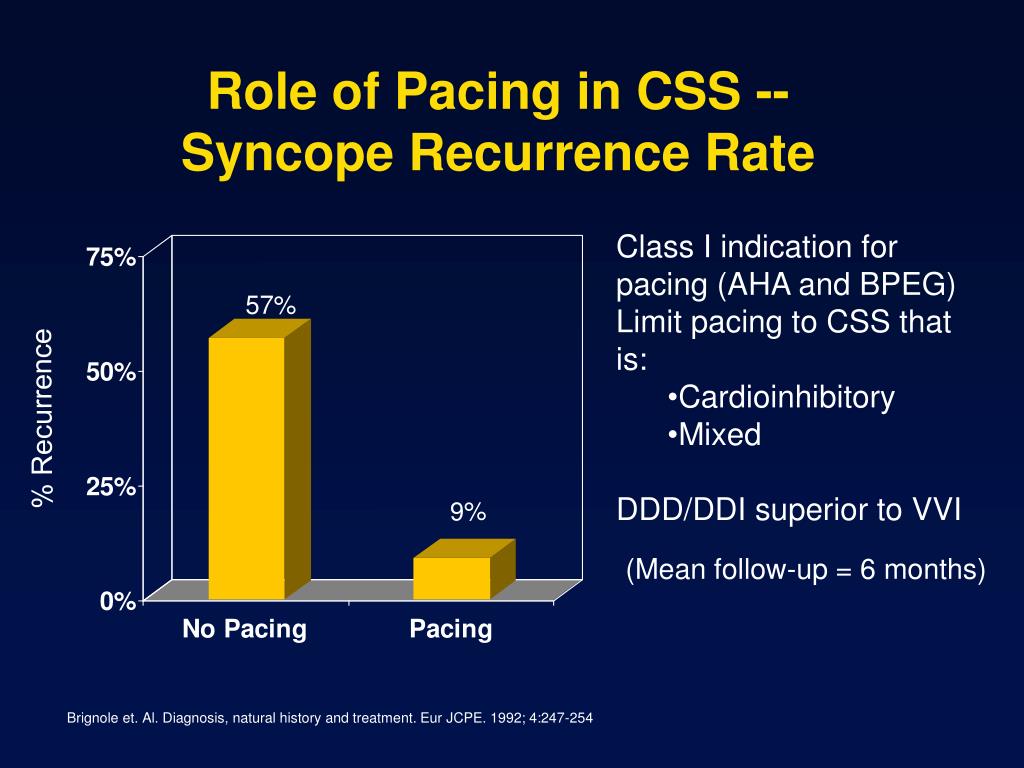 Role of Pacing in CSS -- Syncope Recurrence Rate

% Recurrence

75%
50%
25%
0%

57%
9%

No Pacing
Pacing

Class I indication for pacing (AHA and BPEG)
Limit pacing to CSS that is:
•Cardioinhibitory
•Mixed

DDD/DDI superior to VVI

(Mean follow-up = 6 months)

Brignole et. Al. Diagnosis, natural history and treatment. Eur JCPE. 1992; 4:247-254